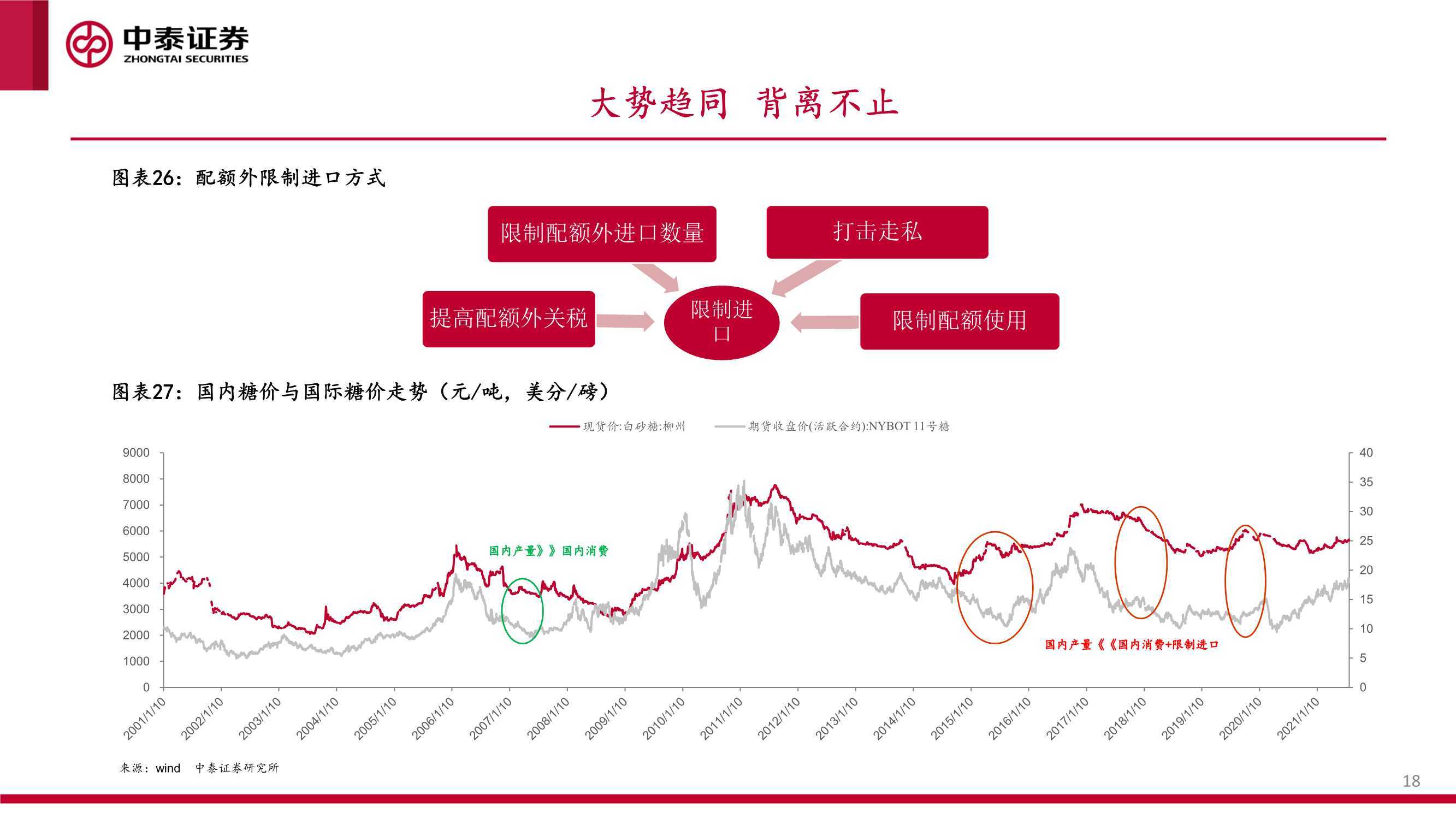 中泰证券
ZHONGTAI SECURITIES

大势趋同 背离不止

图表26：配额外限制进口方式

限制配额外进口数量

打击走私

提高配额外关税

限制进口

限制配额使用

图表27：国内糖价与国际糖价走势（元/吨，美分/磅）

现货价:白砂糖:柳州 期货收盘价(活跃合约):NYBOT 11号糖

9000
8000
7000
6000
5000
4000
3000
2000
1000
0

40
35
30
25
20
15
10
5
0

国内产量》》国内消费

国内产量《《国内消费+限制进口

2001/1/10 2002/1/10 2003/1/10 2004/1/10 2005/1/10 2006/1/10 2007/1/10 2008/1/10 2009/1/10 2010/1/10 2011/1/10 2012/1/10 2013/1/10 2014/1/10 2015/1/10 2016/1/10 2017/1/10 2018/1/10 2019/1/10 2020/1/10 2021/1/10

来源：wind 中泰证券研究所

18